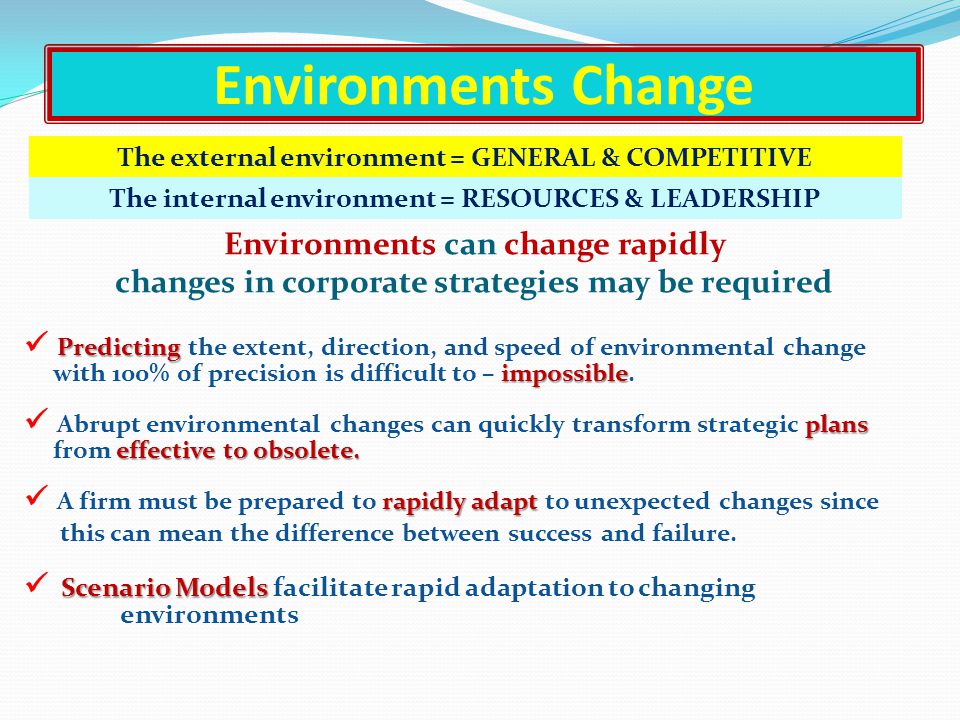 Environments Change

The external environment = GENERAL & COMPETITIVE

The internal environment = RESOURCES & LEADERSHIP

Environments can change rapidly
changes in corporate strategies may be required

✓ Predicting the extent, direction, and speed of environmental change with 100% of precision is difficult to – impossible.

✓ Abrupt environmental changes can quickly transform strategic plans from effective to obsolete.

✓ A firm must be prepared to rapidly adapt to unexpected changes since this can mean the difference between success and failure.

✓ Scenario Models facilitate rapid adaptation to changing environments